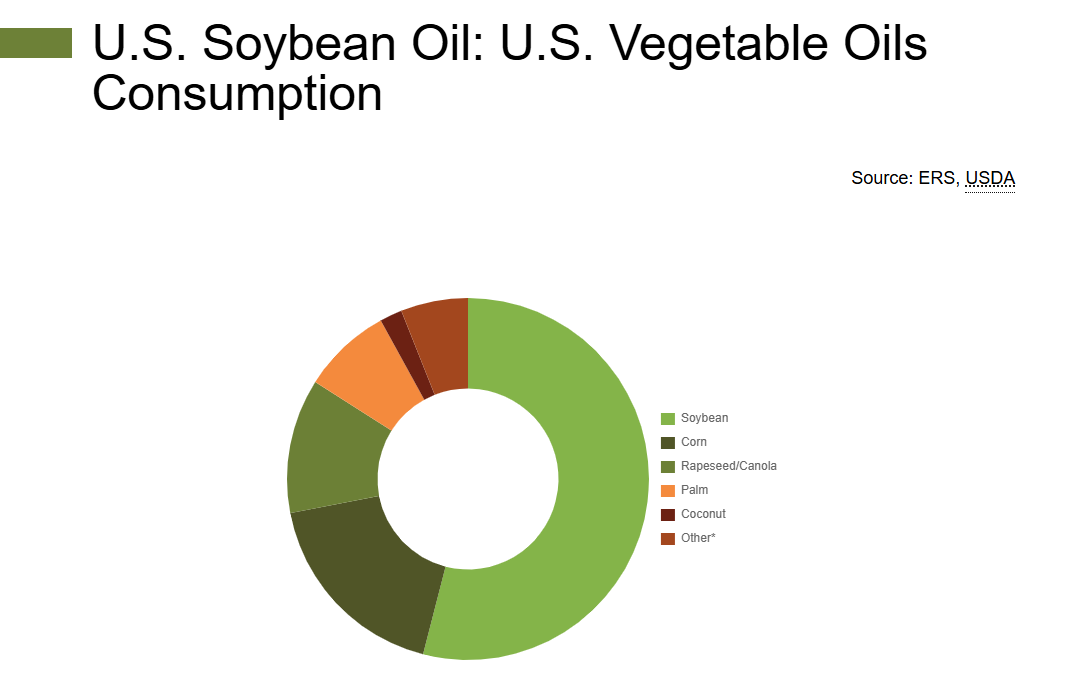 U.S. Soybean Oil: U.S. Vegetable Oils Consumption

Source: ERS, USDA

Soybean
Corn
Rapeseed/Canola
Palm
Coconut
Other*